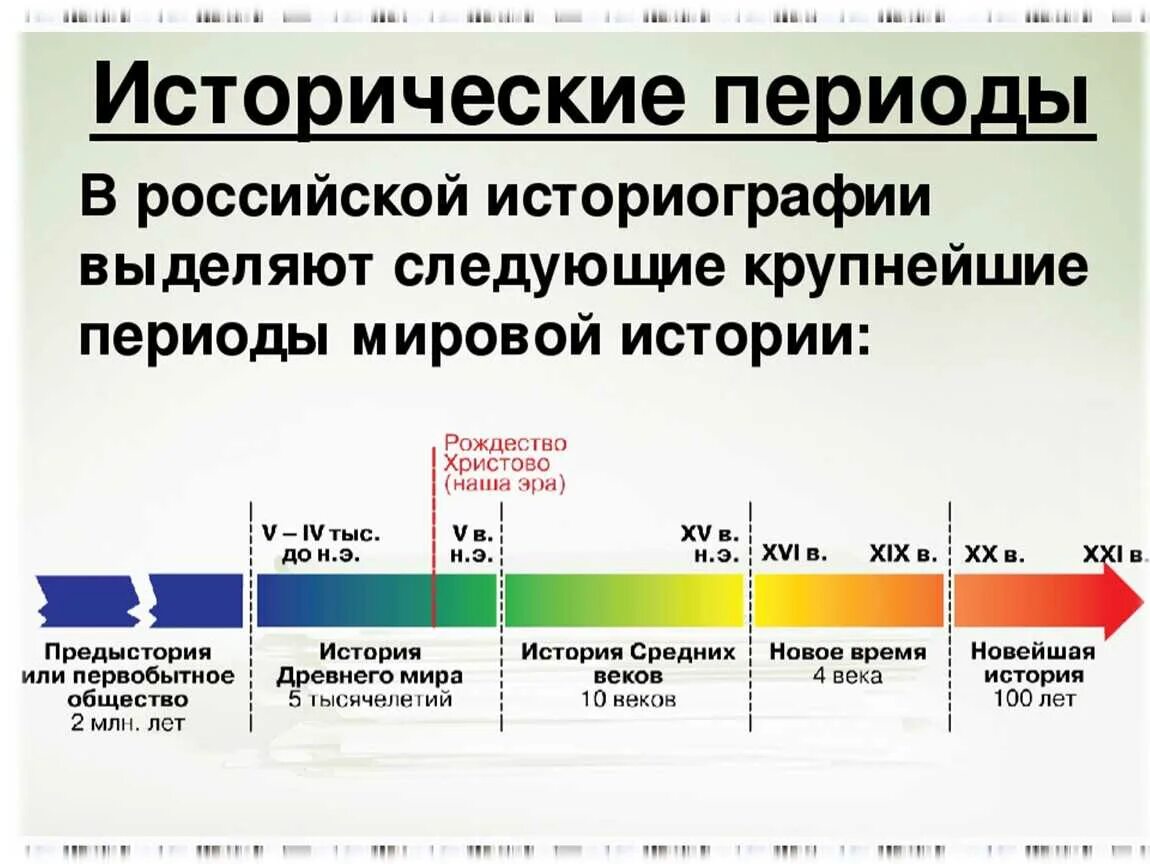 Исторические периоды

В российской историографии выделяют следующие крупнейшие периоды мировой истории:

Рождество Христово (наша эра)

V – IV тыс. до н.э.

V в. н.э.

XV в. н.э.

XVI в.

XIX в.

XX в.

XXI в.

Предыстория или первобытное общество
2 млн. лет

История Древнего мира
5 тысячелетий

История Средних веков
10 веков

Новое время
4 века

Новейшая история
100 лет